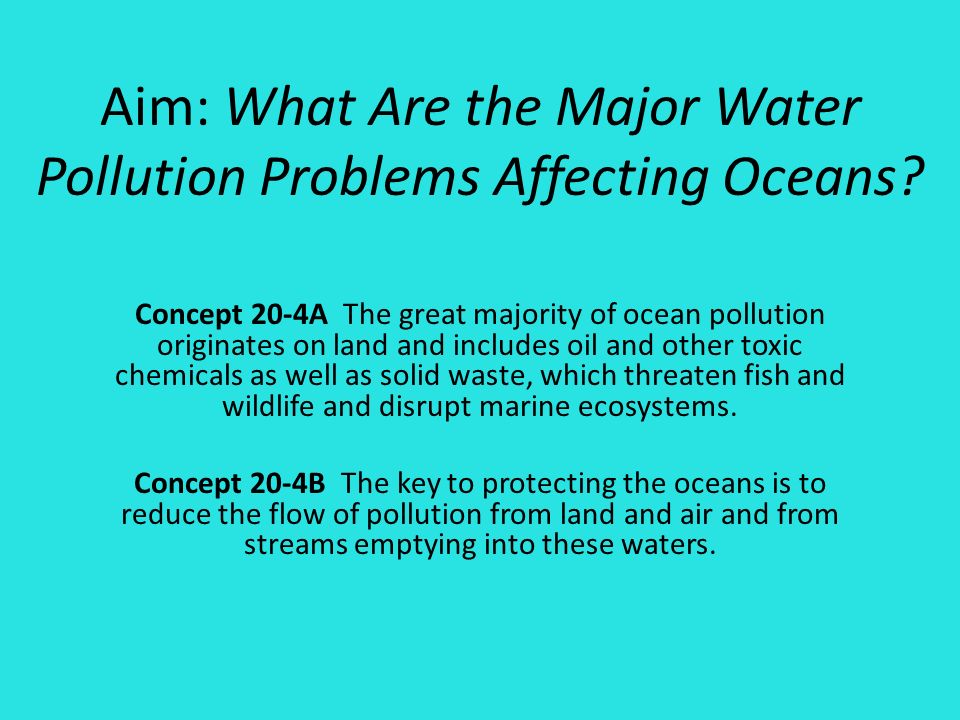 Aim: What Are the Major Water Pollution Problems Affecting Oceans?

Concept 20-4A The great majority of ocean pollution originates on land and includes oil and other toxic chemicals as well as solid waste, which threaten fish and wildlife and disrupt marine ecosystems.

Concept 20-4B The key to protecting the oceans is to reduce the flow of pollution from land and air and from streams emptying into these waters.